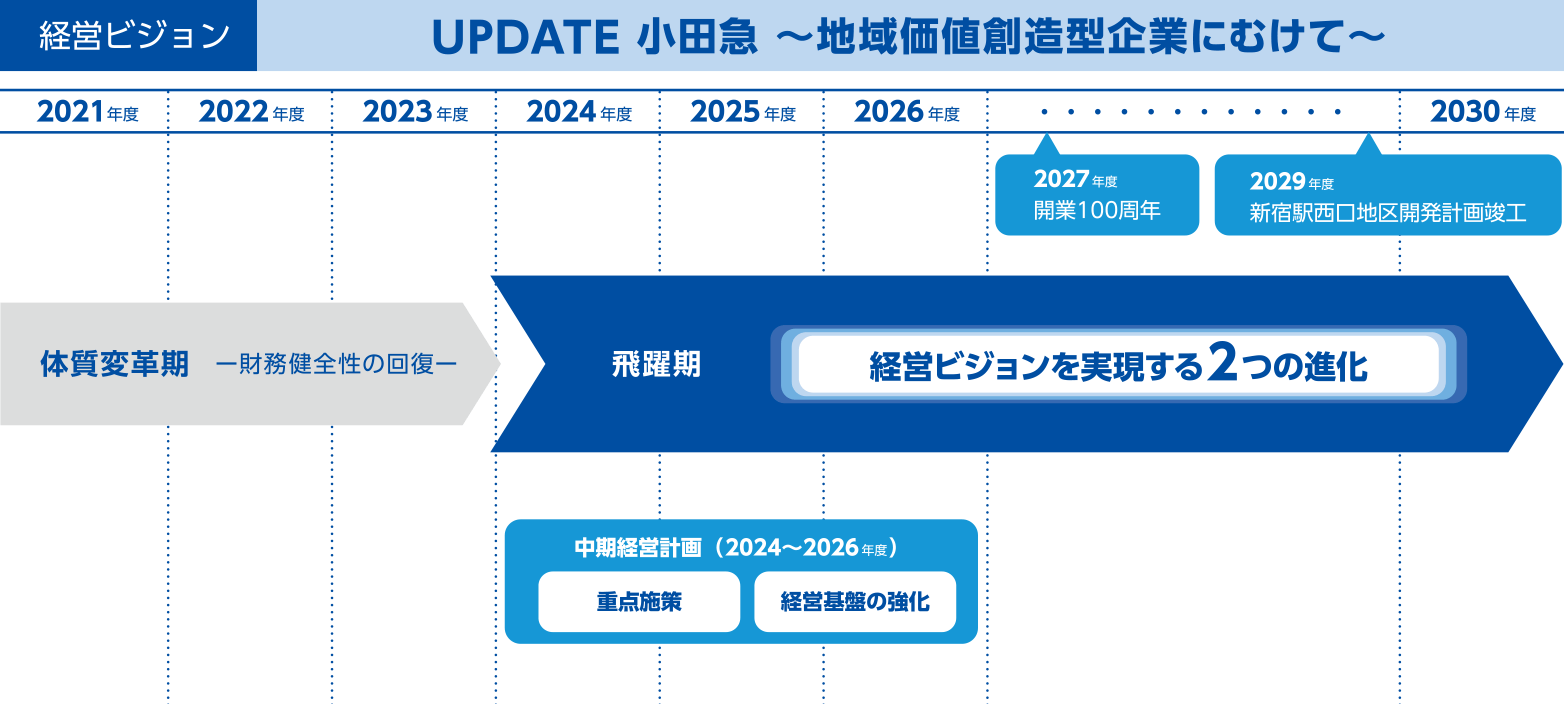 経営ビジョン

UPDATE 小田急 ～地域価値創造型企業にむけて～

2021年度 2022年度 2023年度 2024年度 2025年度 2026年度 ・・・・・・・・・・・・ 2030年度

2027年度
開業100周年

2029年度
新宿駅西口地区開発計画竣工

体質変革期 ー財務健全性の回復ー

飛躍期

経営ビジョンを実現する2つの進化

中期経営計画（2024～2026年度）

重点施策

経営基盤の強化